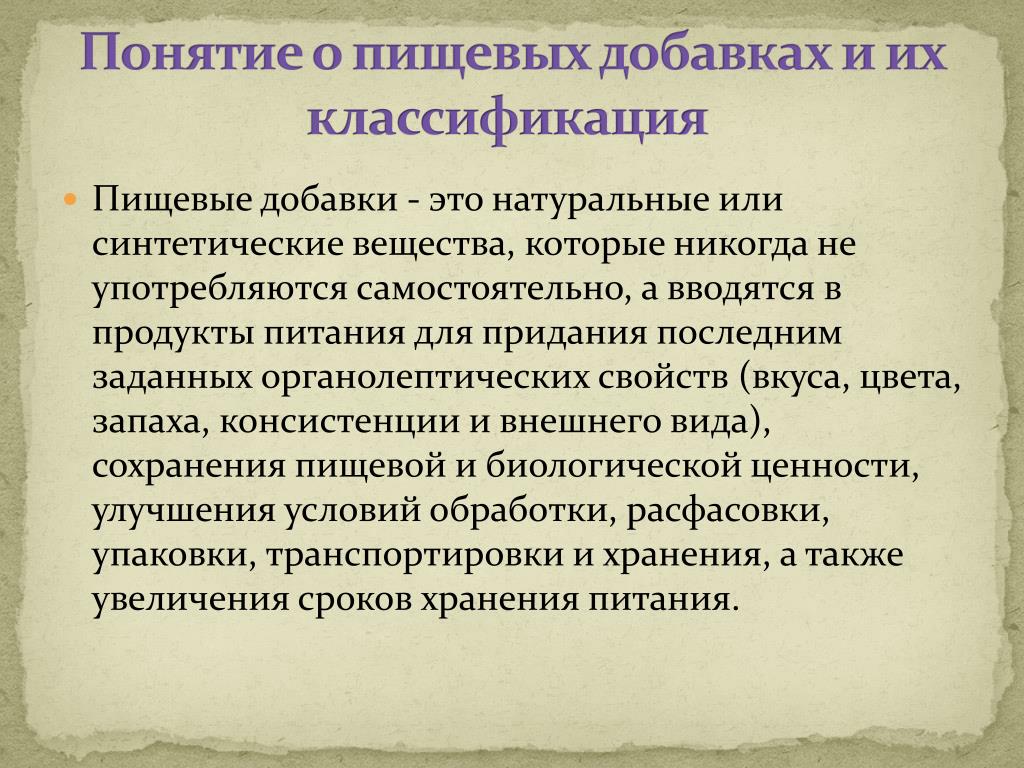 Понятие о пищевых добавках и их классификация

Пищевые добавки - это натуральные или синтетические вещества, которые никогда не употребляются самостоятельно, а вводятся в продукты питания для придания последним заданных органолептических свойств (вкуса, цвета, запаха, консистенции и внешнего вида), сохранения пищевой и биологической ценности, улучшения условий обработки, расфасовки, упаковки, транспортировки и хранения, а также увеличения сроков хранения питания.